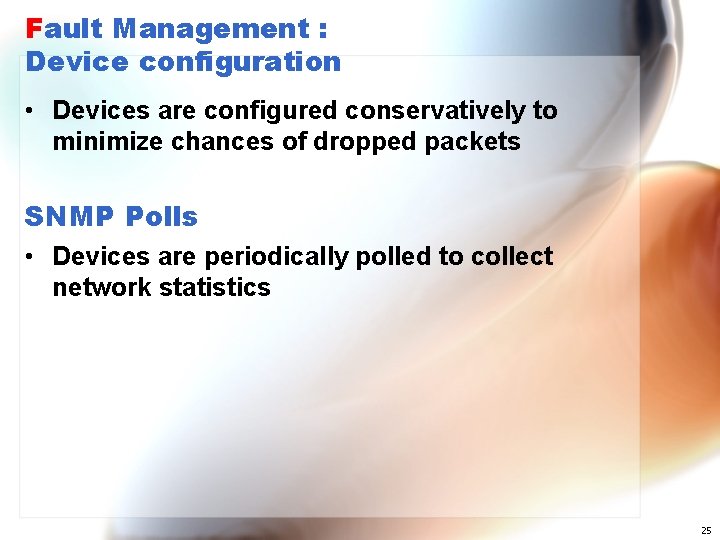 Fault Management :
Device configuration

• Devices are configured conservatively to minimize chances of dropped packets

SNMP Polls

• Devices are periodically polled to collect network statistics

25